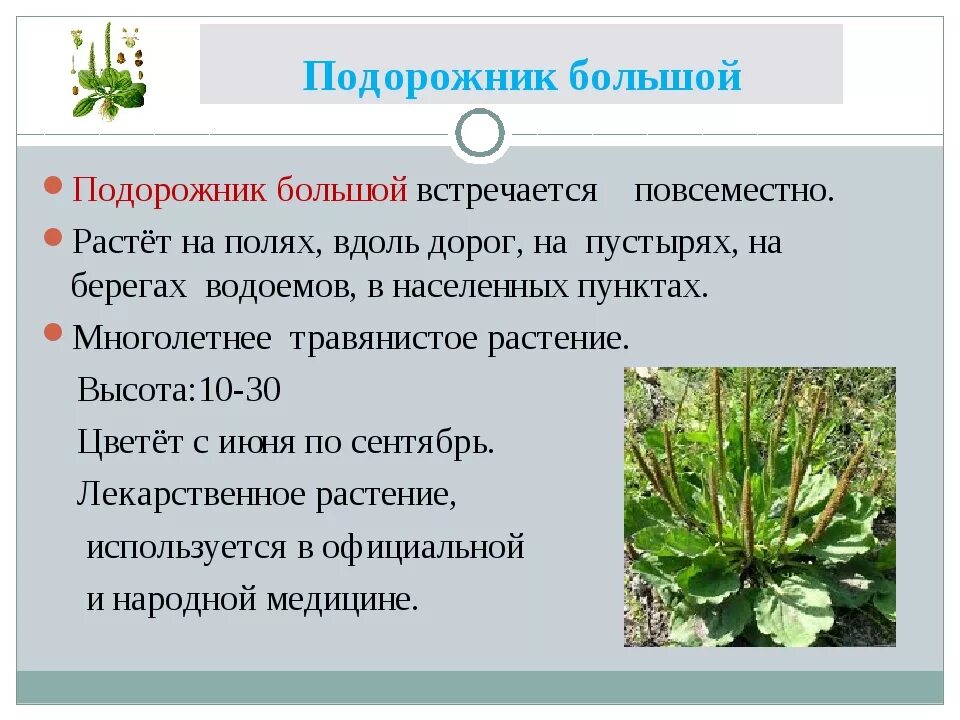 Подорожник большой

Подорожник большой встречается повсеместно.

Растёт на полях, вдоль дорог, на пустырях, на берегах водоемов, в населенных пунктах.

Многолетнее травянистое растение.

Высота:10-30

Цветёт с июня по сентябрь.

Лекарственное растение, используется в официальной и народной медицине.